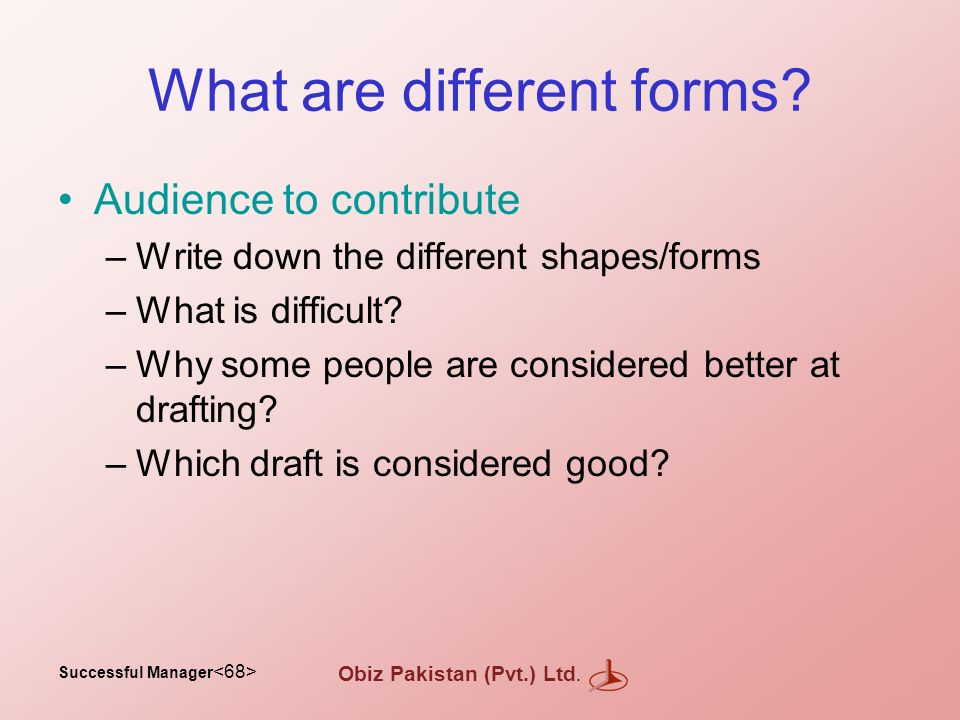 What are different forms?

• Audience to contribute
– Write down the different shapes/forms
– What is difficult?
– Why some people are considered better at drafting?
– Which draft is considered good?

Successful Manager<68>

Obiz Pakistan (Pvt.) Ltd.